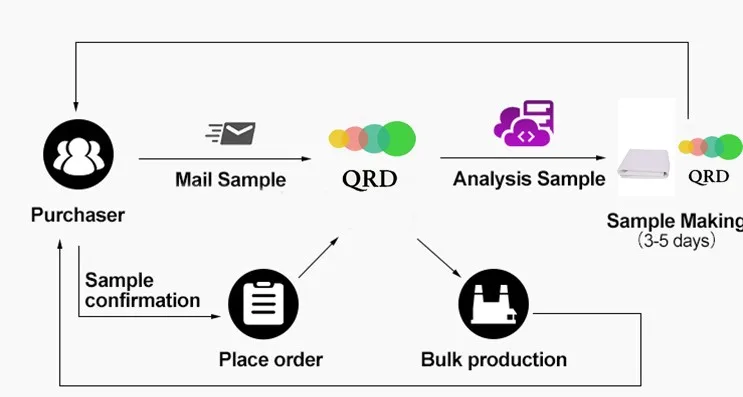 Purchaser

Mail Sample

QRD

Analysis Sample

QRD

Sample Making
（3-5 days）

Sample confirmation

Place order

Bulk production